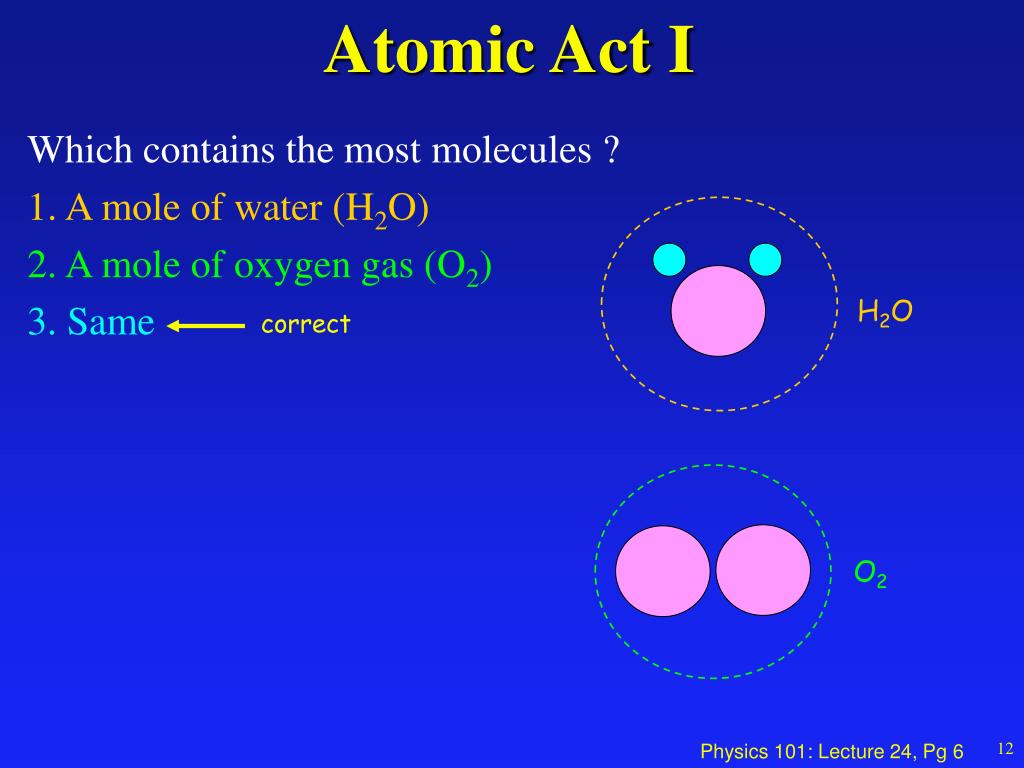 Atomic Act I

Which contains the most molecules ?

1. A mole of water ($H_2O$)

2. A mole of oxygen gas ($O_2$)

3. Same correct

$H_2O$

$O_2$

Physics 101: Lecture 24, Pg 6

12